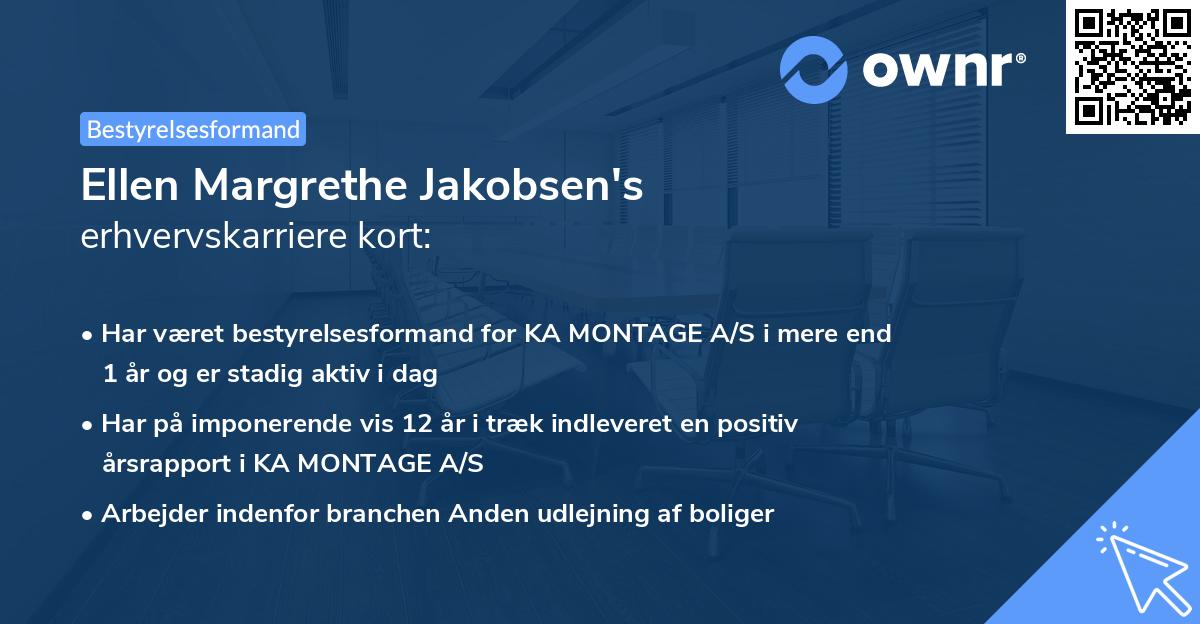 ownr®

Bestyrelsesformand

Ellen Margrethe Jakobsen's
erhvervskarriere kort:

• Har været bestyrelsesformand for KA MONTAGE A/S i mere end 1 år og er stadig aktiv i dag

• Har på imponerende vis 12 år i træk indleveret en positiv årsrapport i KA MONTAGE A/S

• Arbejder indenfor branchen Anden udlejning af boliger